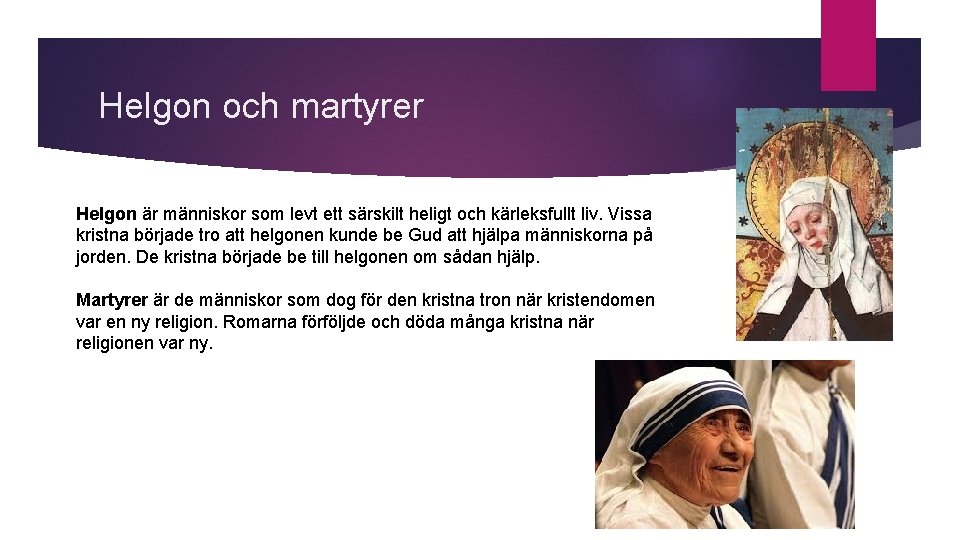 Helgon och martyrer

Helgon är människor som levt ett särskilt heligt och kärleksfullt liv. Vissa kristna började tro att helgonen kunde be Gud att hjälpa människorna på jorden. De kristna började be till helgonen om sådan hjälp.

Martyrer är de människor som dog för den kristna tron när kristendomen var en ny religion. Romarna förföljde och döda många kristna när religionen var ny.